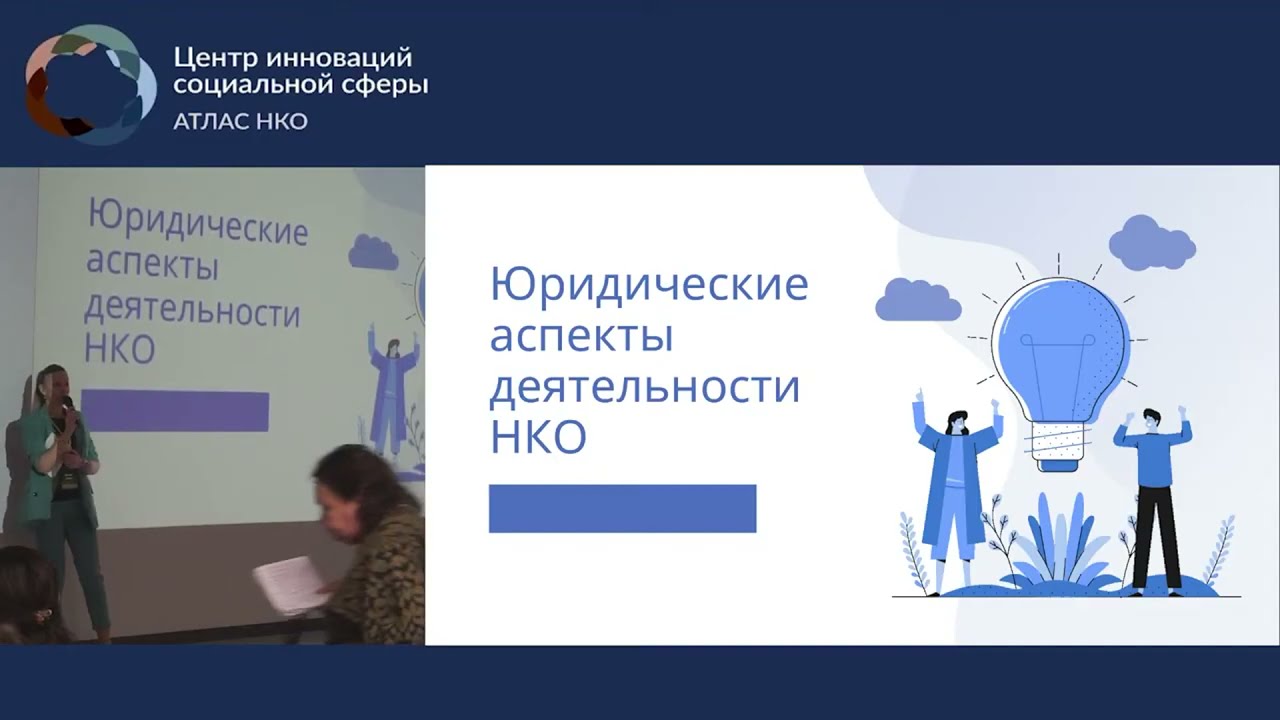 Центр инноваций социальной сферы
АТЛАС НКО

Юридические аспекты деятельности НКО

Юридические аспекты деятельности НКО